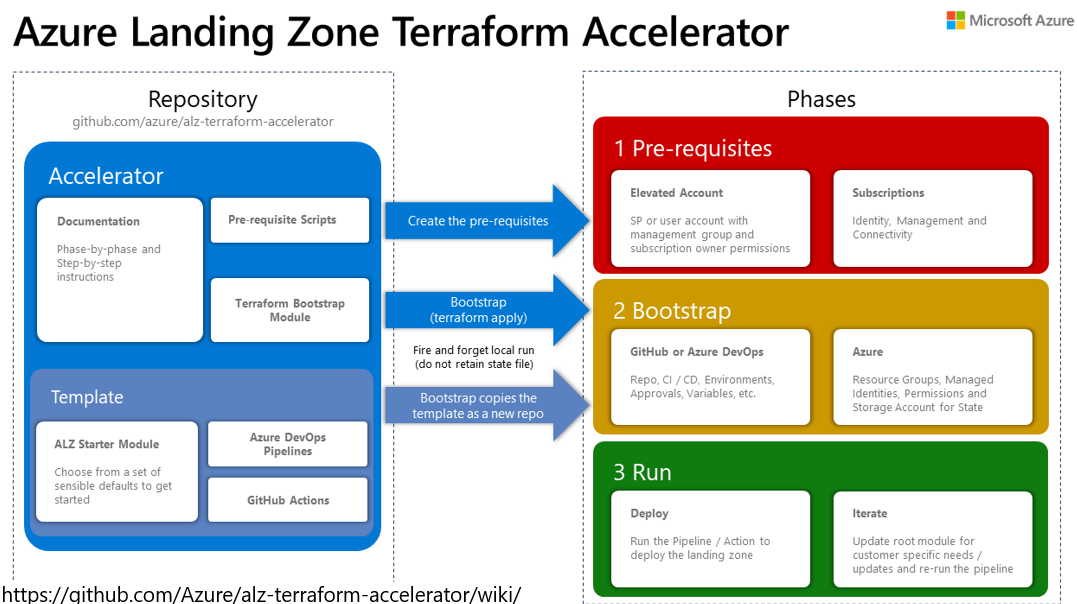 Azure Landing Zone Terraform Accelerator

Microsoft Azure

Repository
github.com/azure/alz-terraform-accelerator

Accelerator

Documentation
Phase-by-phase and Step-by-step instructions

Pre-requisite Scripts

Terraform Bootstrap Module

Template

ALZ Starter Module
Choose from a set of sensible defaults to get started

Azure DevOps Pipelines

GitHub Actions

Create the pre-requisites

Bootstrap
(terraform apply)

Fire and forget local run
(do not retain state file)

Bootstrap copies the template as a new repo

Phases

1 Pre-requisites

Elevated Account
SP or user account with management group and subscription owner permissions

Subscriptions
Identity, Management and Connectivity

2 Bootstrap

GitHub or Azure DevOps
Repo, CI / CD, Environments, Approvals, Variables, etc.

Azure
Resource Groups, Managed Identities, Permissions and Storage Account for State

3 Run

Deploy
Run the Pipeline / Action to deploy the landing zone

Iterate
Update root module for customer specific needs / updates and re-run the pipeline

https://github.com/Azure/alz-terraform-accelerator/wiki/